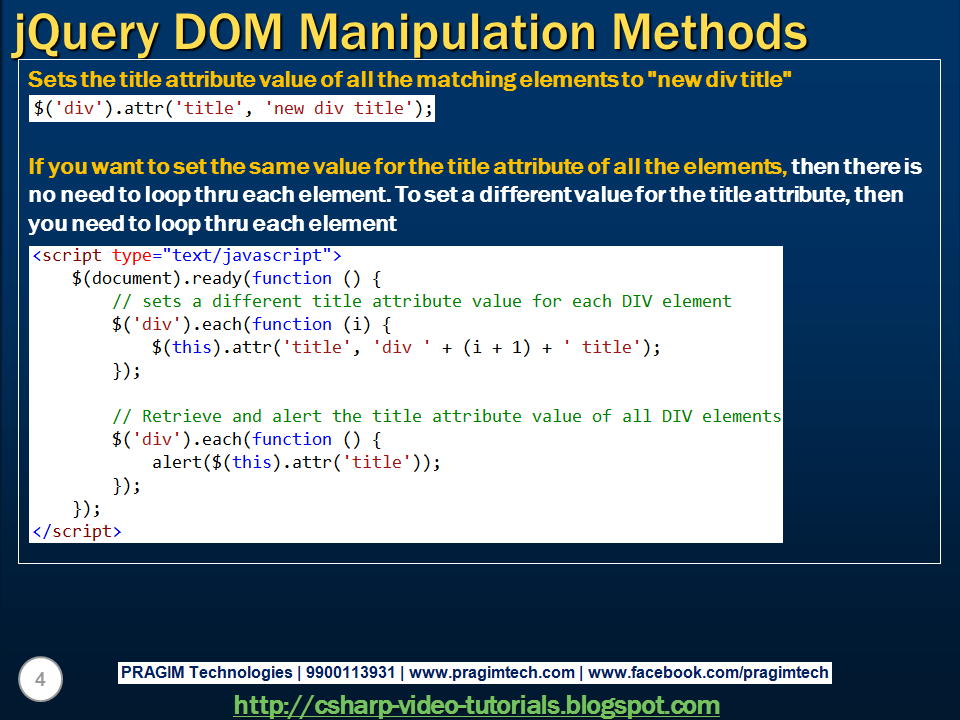 jQuery DOM Manipulation Methods

Sets the title attribute value of all the matching elements to "new div title"

$('div').attr('title', 'new div title');

If you want to set the same value for the title attribute of all the elements, then there is no need to loop thru each element. To set a different value for the title attribute, then you need to loop thru each element

<script type="text/javascript">
    $(document).ready(function () {
        // sets a different title attribute value for each DIV element
        $('div').each(function (i) {
            $(this).attr('title', 'div ' + (i + 1) + ' title');
        });

        // Retrieve and alert the title attribute value of all DIV elements
        $('div').each(function () {
            alert($(this).attr('title'));
        });
    });
</script>

4

PRAGIM Technologies | 9900113931 | www.pragimtech.com | www.facebook.com/pragimtech

http://csharp-video-tutorials.blogspot.com